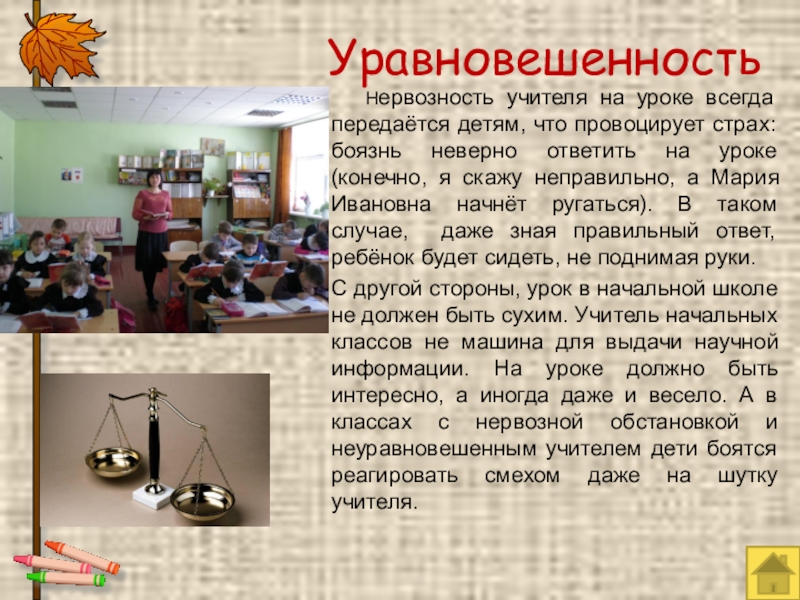 Уравновешенность

Нервозность учителя на уроке всегда передаётся детям, что провоцирует страх: боязнь неверно ответить на уроке (конечно, я скажу неправильно, а Мария Ивановна начнёт ругаться). В таком случае, даже зная правильный ответ, ребёнок будет сидеть, не поднимая руки.

С другой стороны, урок в начальной школе не должен быть сухим. Учитель начальных классов не машина для выдачи научной информации. На уроке должно быть интересно, а иногда даже и весело. А в классах с нервозной обстановкой и неуравновешенным учителем дети боятся реагировать смехом даже на шутку учителя.